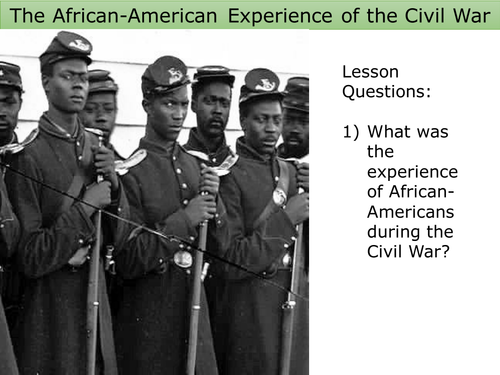 The African-American Experience of the Civil War

Lesson Questions:

1) What was the experience of African-Americans during the Civil War?